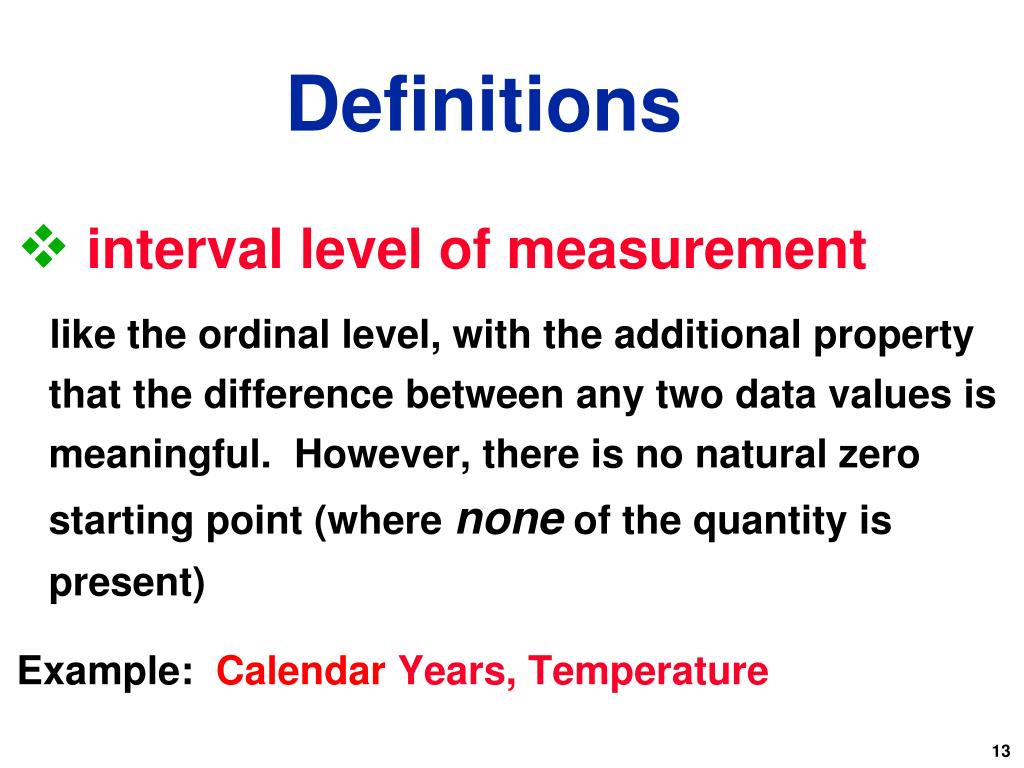 Definitions

❖ interval level of measurement

like the ordinal level, with the additional property that the difference between any two data values is meaningful. However, there is no natural zero starting point (where none of the quantity is present)

Example: Calendar Years, Temperature

13